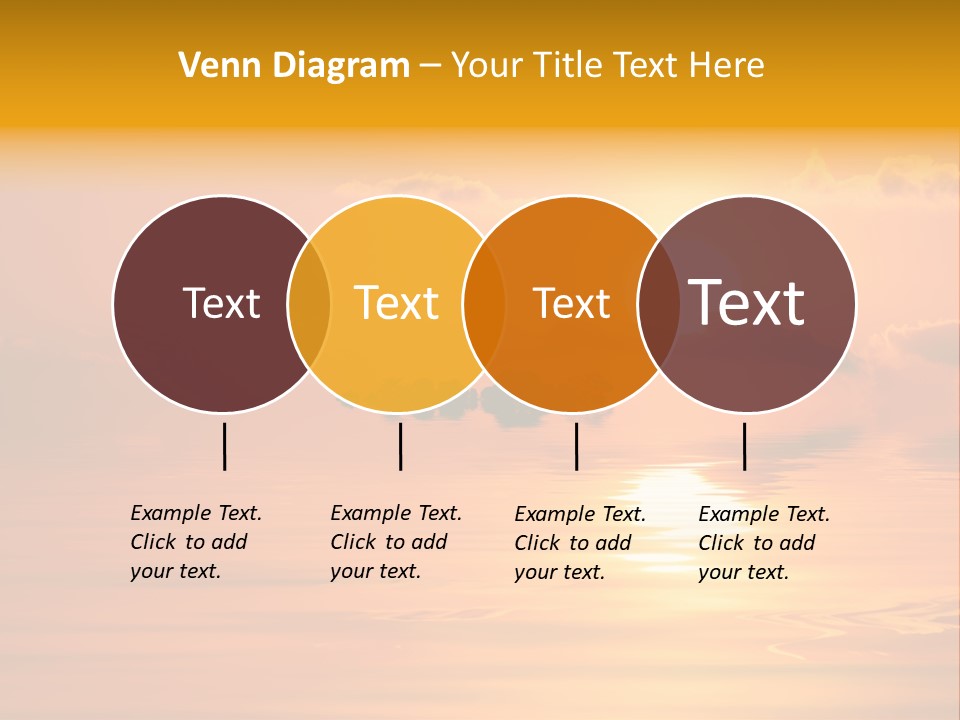 Venn Diagram – Your Title Text Here

Text

Text

Text

Text

Example Text. Click to add your text.

Example Text. Click to add your text.

Example Text. Click to add your text.

Example Text. Click to add your text.